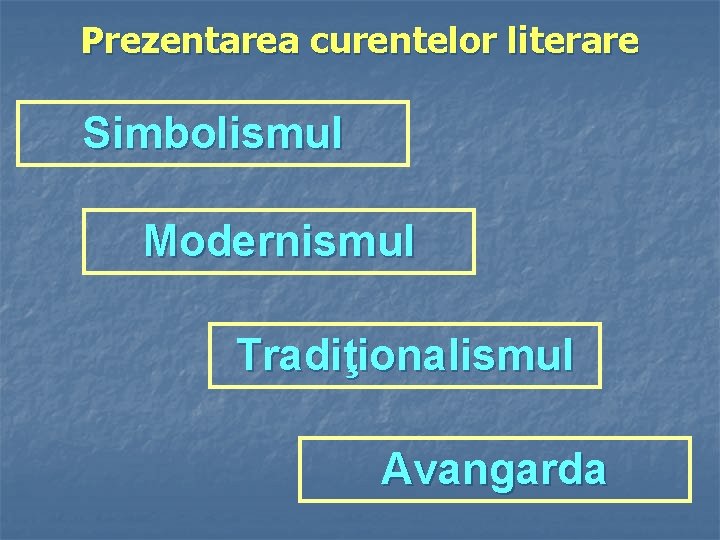 Prezentarea curentelor literare

Simbolismul

Modernismul

Tradiţionalismul

Avangarda